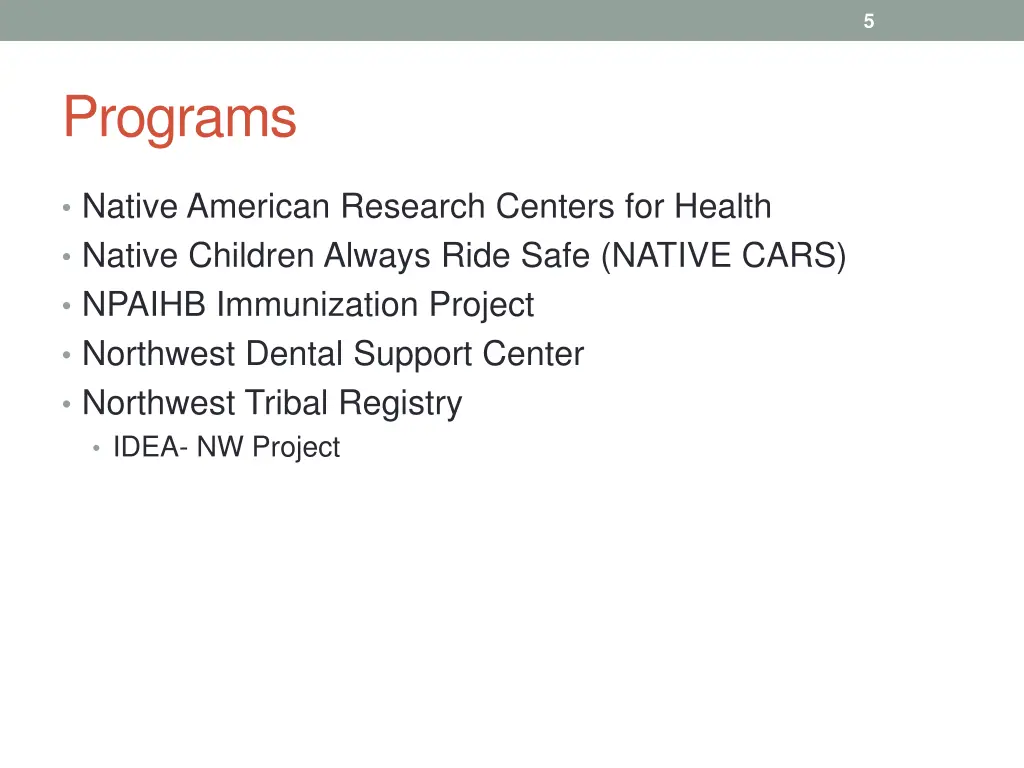 5

Programs

• Native American Research Centers for Health
• Native Children Always Ride Safe (NATIVE CARS)
• NPAIHB Immunization Project
• Northwest Dental Support Center
• Northwest Tribal Registry
  • IDEA- NW Project